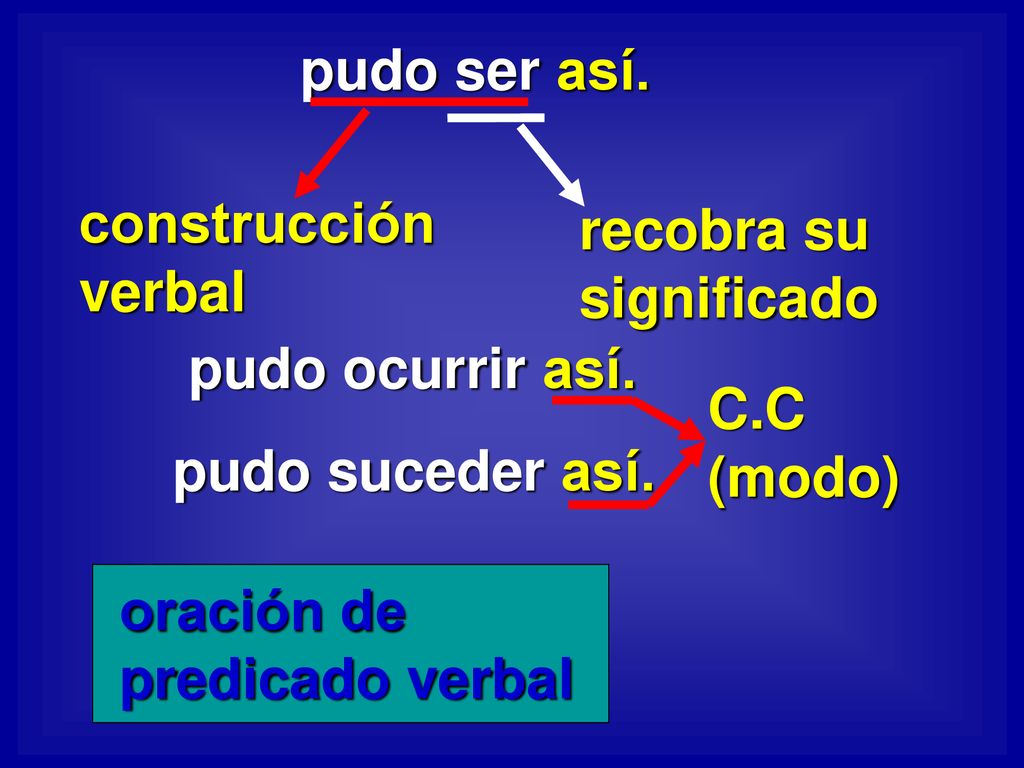 pudo ser así.

construcción verbal

recobra su significado

pudo ocurrir así.

pudo suceder así.

C.C (modo)

oración de predicado verbal